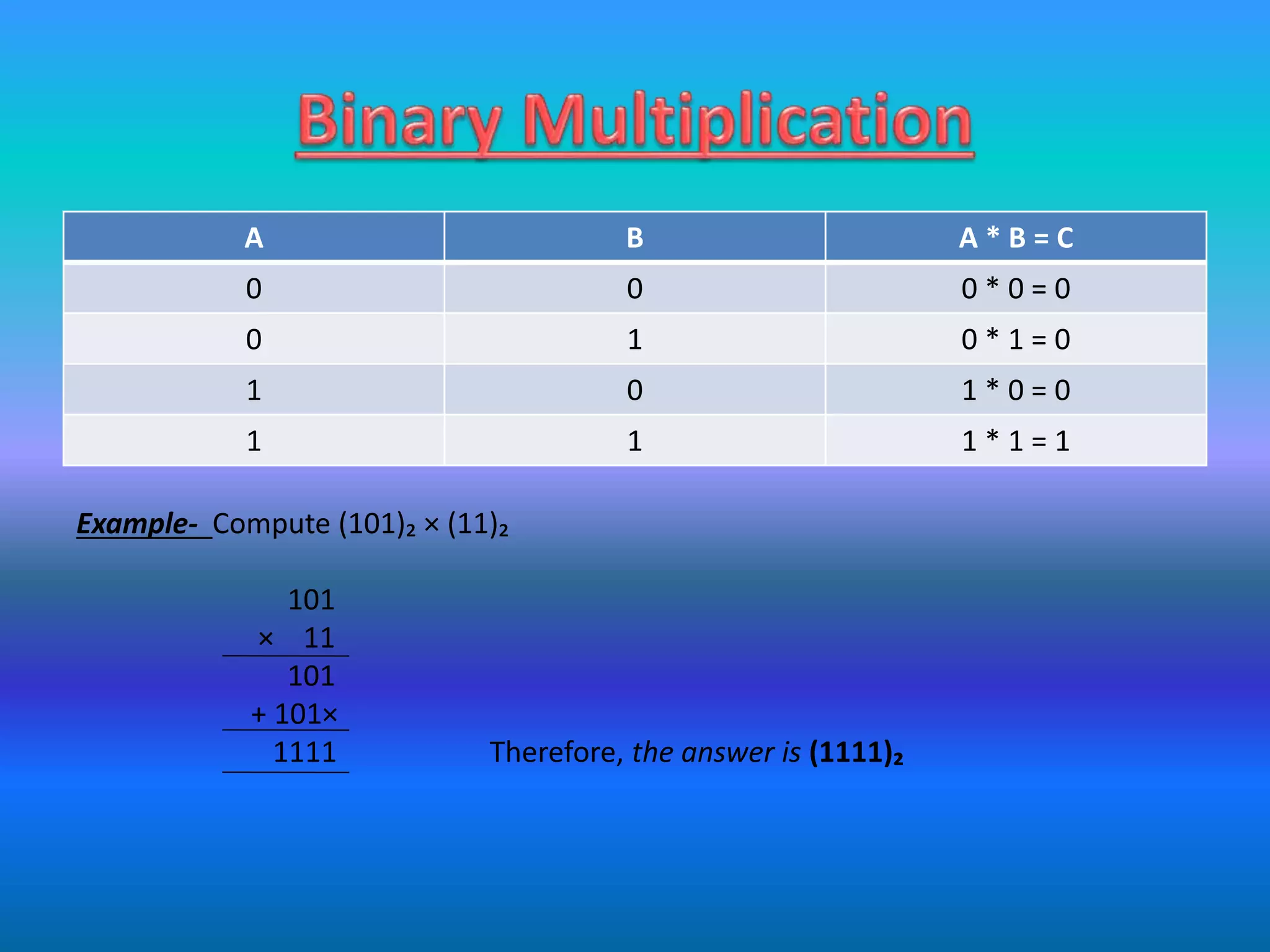 Binary Multiplication

| A | B | A * B = C |
|---|---|---|
| 0 | 0 | 0 * 0 = 0 |
| 0 | 1 | 0 * 1 = 0 |
| 1 | 0 | 1 * 0 = 0 |
| 1 | 1 | 1 * 1 = 1 |

Example- Compute $(101)_2 \times (11)_2$

101
× 11
101
+ 101×
1111

Therefore, the answer is $(1111)_2$